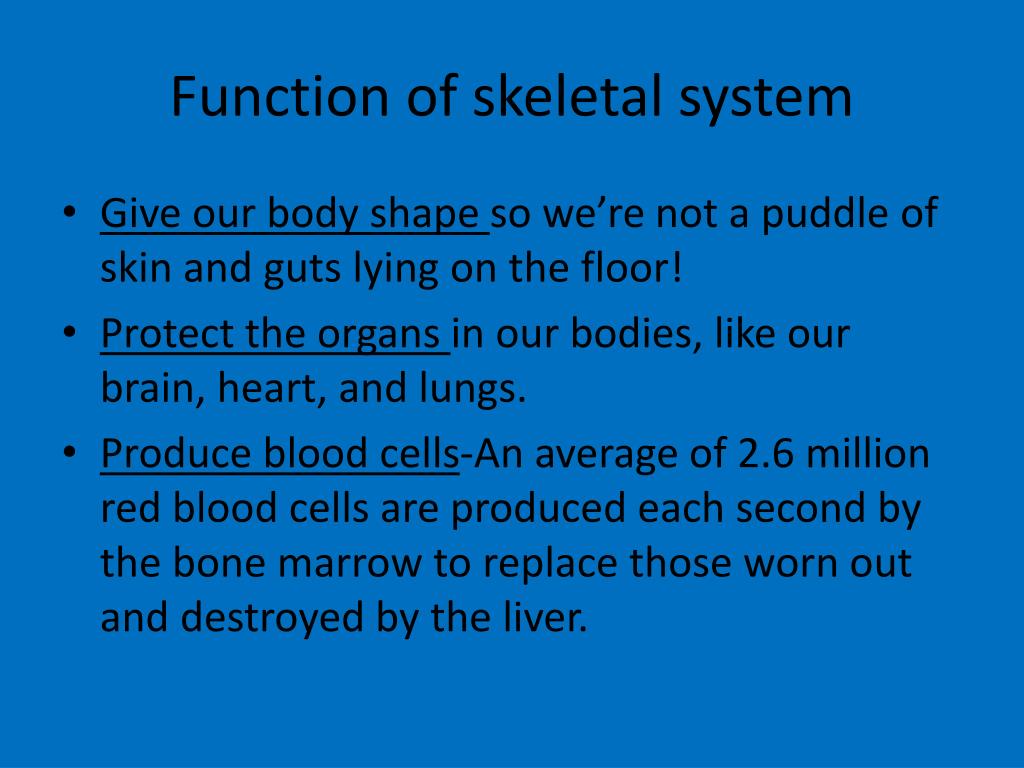 Function of skeletal system

• Give our body shape so we’re not a puddle of skin and guts lying on the floor!
• Protect the organs in our bodies, like our brain, heart, and lungs.
• Produce blood cells-An average of 2.6 million red blood cells are produced each second by the bone marrow to replace those worn out and destroyed by the liver.